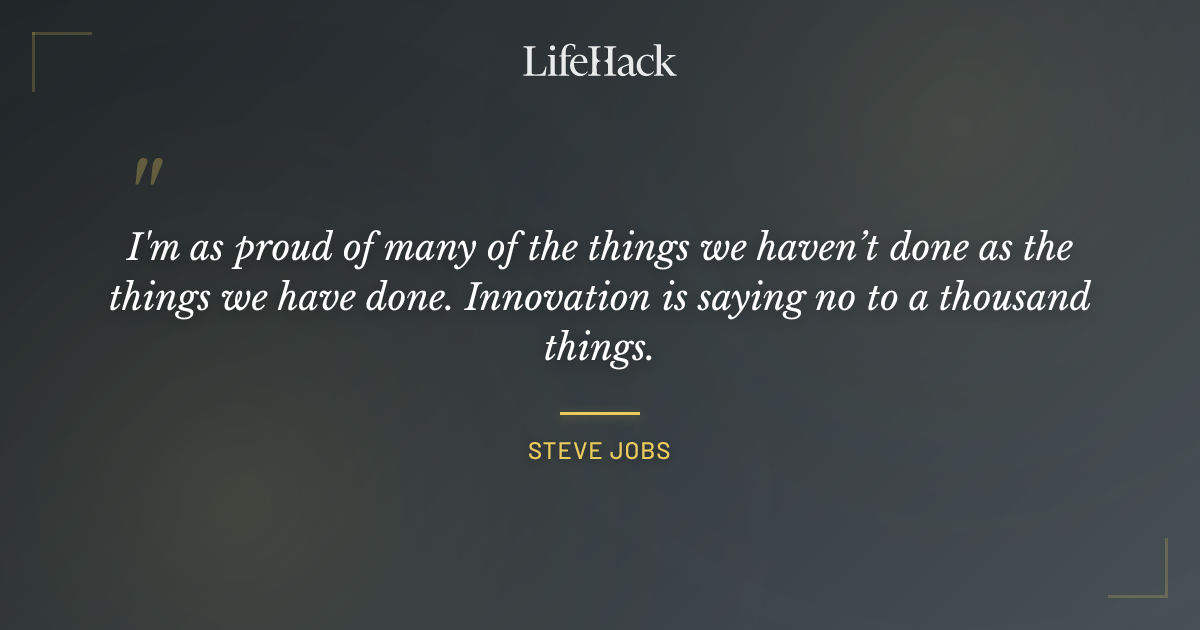 LifeHack

"

I'm as proud of many of the things we haven't done as the things we have done. Innovation is saying no to a thousand things.

STEVE JOBS